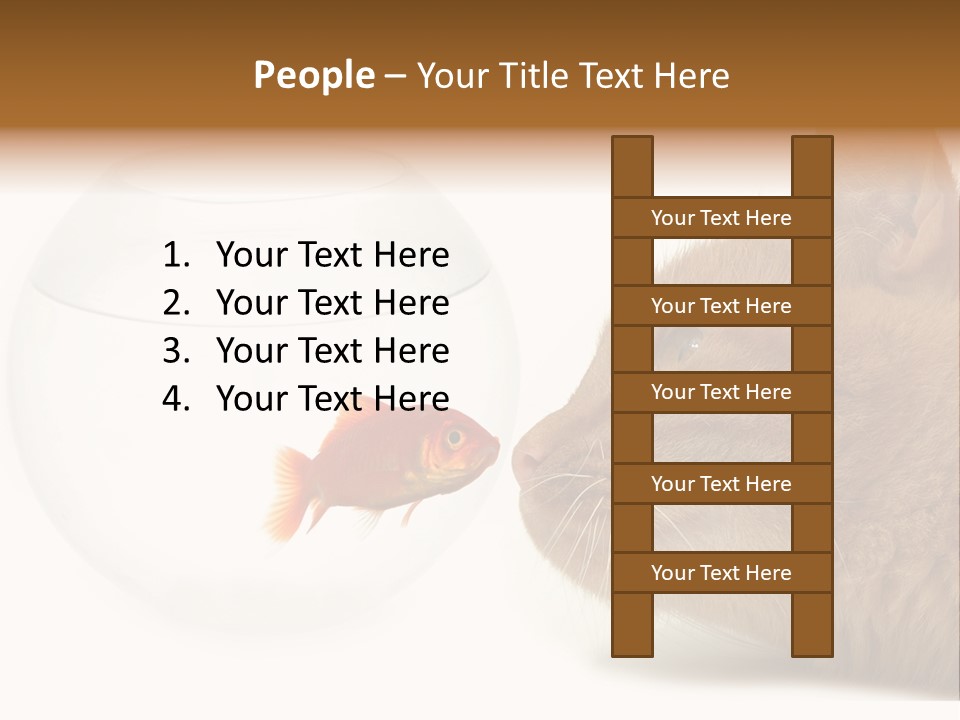 People – Your Title Text Here

1. Your Text Here
2. Your Text Here
3. Your Text Here
4. Your Text Here

Your Text Here
Your Text Here
Your Text Here
Your Text Here
Your Text Here